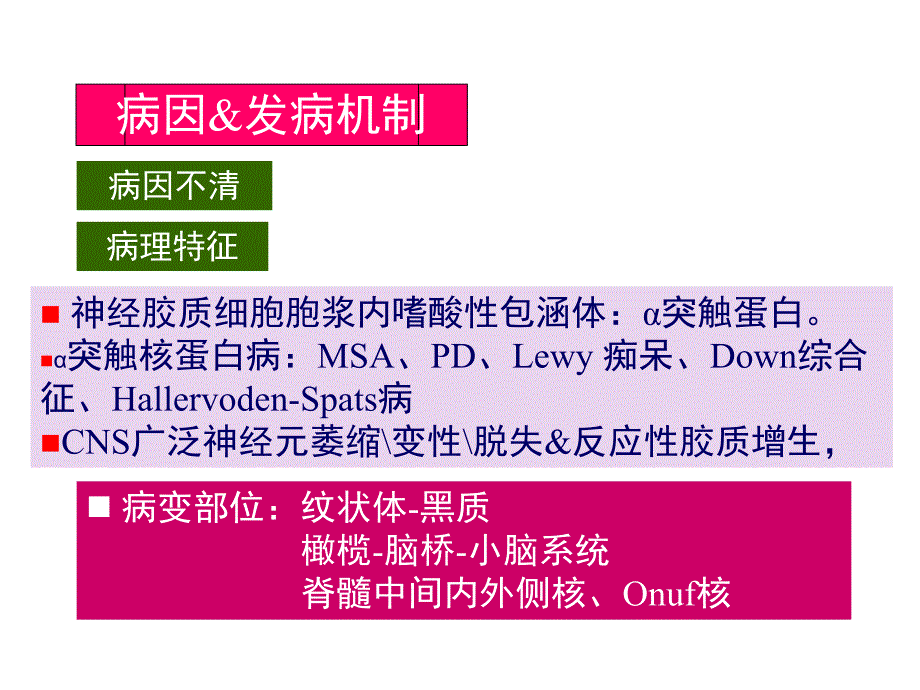 病因&发病机制

病因不清

病理特征

■ 神经胶质细胞胞浆内嗜酸性包涵体：α突触蛋白。
■α突触核蛋白病：MSA、PD、Lewy 痴呆、Down综合征、Hallervoden-Spats病
■CNS广泛神经元萎缩\变性\脱失&反应性胶质增生，

■ 病变部位：纹状体-黑质
橄榄-脑桥-小脑系统
脊髓中间内外侧核、Onuf核